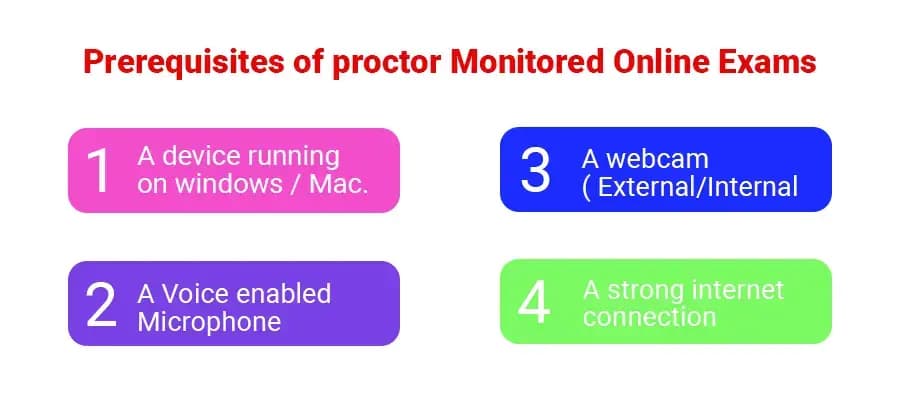 Prerequisites of proctor Monitored Online Exams

1 A device running on windows / Mac.

2 A Voice enabled Microphone

3 A webcam ( External/Internal

4 A strong internet connection